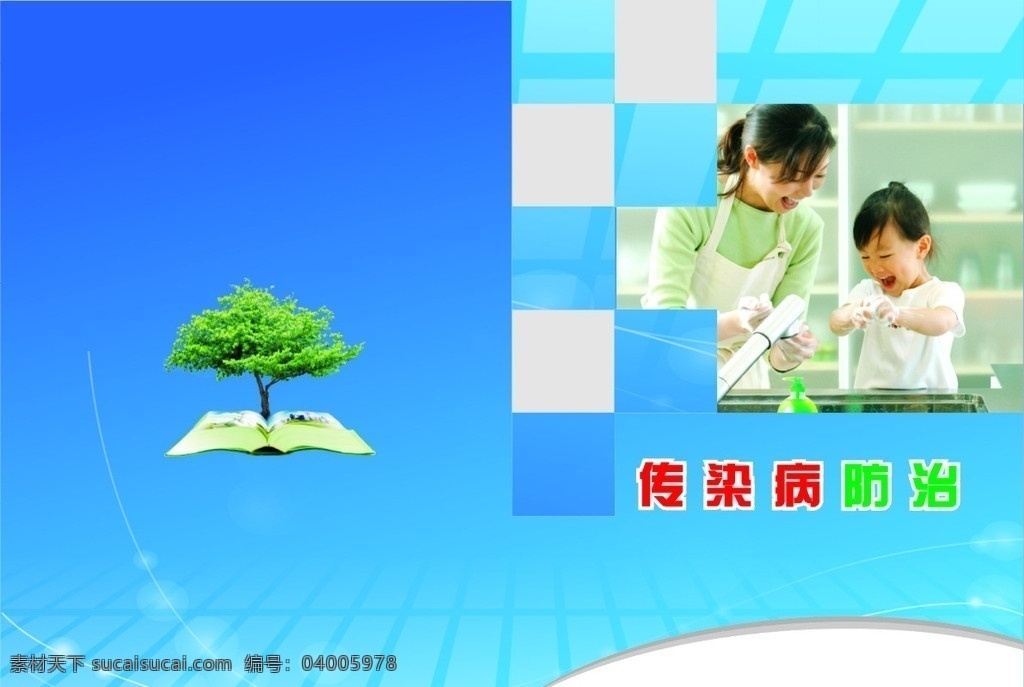 传染病防治

素材天下 sucaisucai.com 编号：04005978